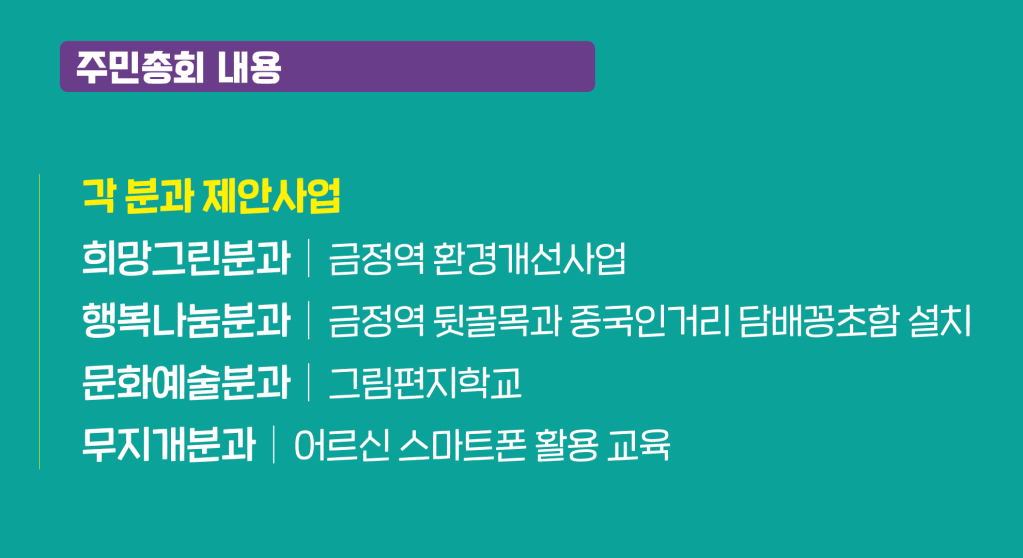 주민총회 내용

각 분과 제안사업

희망그린분과 | 금정역 환경개선사업

행복나눔분과 | 금정역 뒷골목과 중국인거리 담배꽁초함 설치

문화예술분과 | 그림편지학교

무지개분과 | 어르신 스마트폰 활용 교육